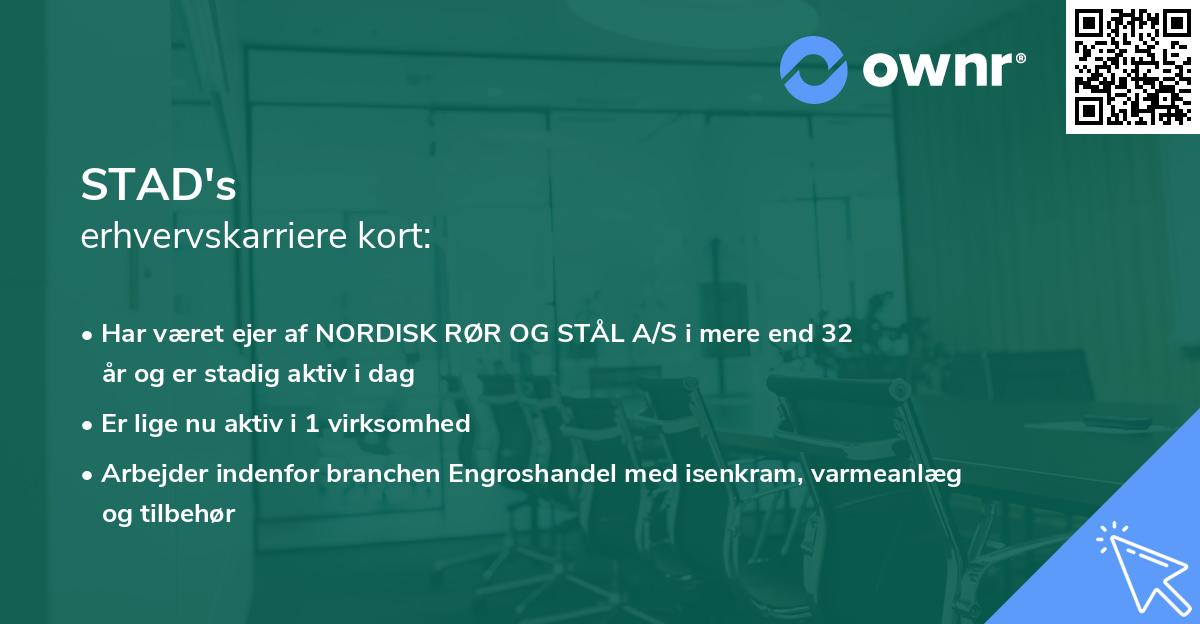 ownr®

STAD's
erhvervskarriere kort:

• Har været ejer af NORDISK RØR OG STÅL A/S i mere end 32 år og er stadig aktiv i dag

• Er lige nu aktiv i 1 virksomhed

• Arbejder indenfor branchen Engroshandel med isenkram, varmeanlæg og tilbehør